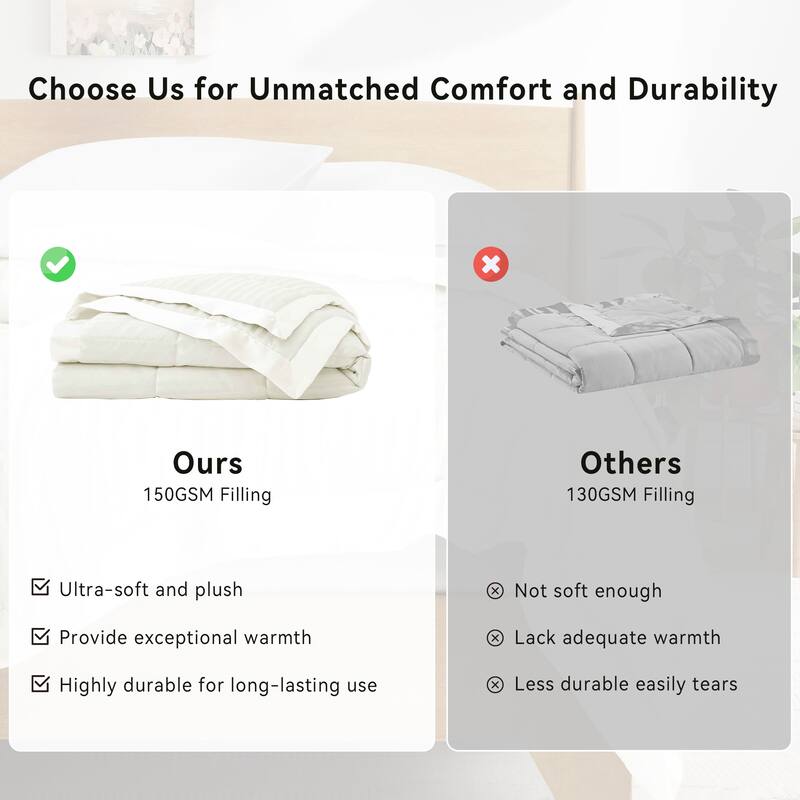 Choose Us for Unmatched Comfort and Durability

Ours
150GSM Filling

Ultra-soft and plush
Provide exceptional warmth
Highly durable for long-lasting use

Others
130GSM Filling

Not soft enough
Lack adequate warmth
Less durable easily tears